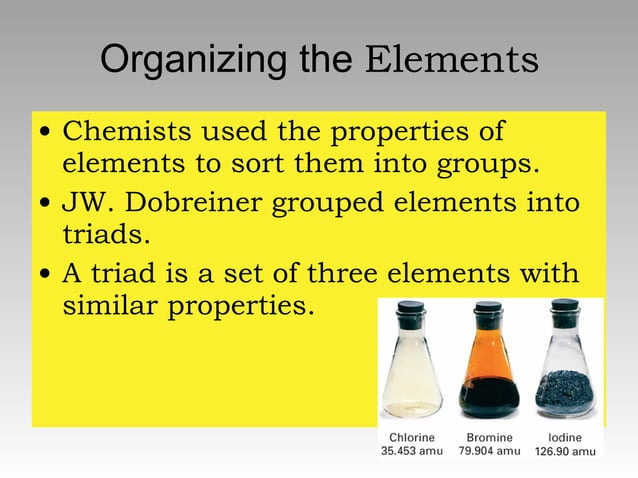 Organizing the Elements

• Chemists used the properties of elements to sort them into groups.

• JW. Dobreiner grouped elements into triads.

• A triad is a set of three elements with similar properties.

Chlorine
35.453 amu

Bromine
79.904 amu

Iodine
126.90 amu